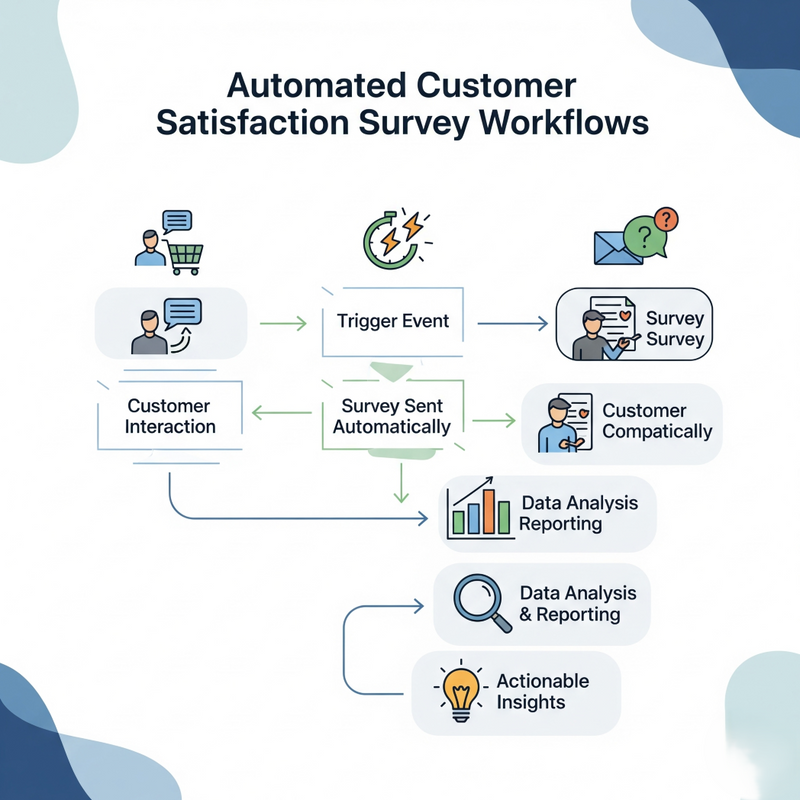 Automated Customer Satisfaction Survey Workflows

Trigger Event

Survey Survey

Customer Interaction

Survey Sent Automatically

Customer Compatically

Data Analysis Reporting

Data Analysis & Reporting

Actionable Insights